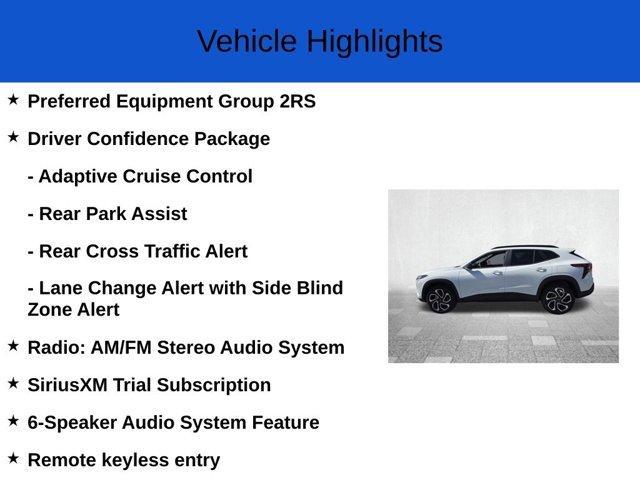 Vehicle Highlights

★ Preferred Equipment Group 2RS

★ Driver Confidence Package

- Adaptive Cruise Control

- Rear Park Assist

- Rear Cross Traffic Alert

- Lane Change Alert with Side Blind Zone Alert

★ Radio: AM/FM Stereo Audio System

★ SiriusXM Trial Subscription

★ 6-Speaker Audio System Feature

★ Remote keyless entry